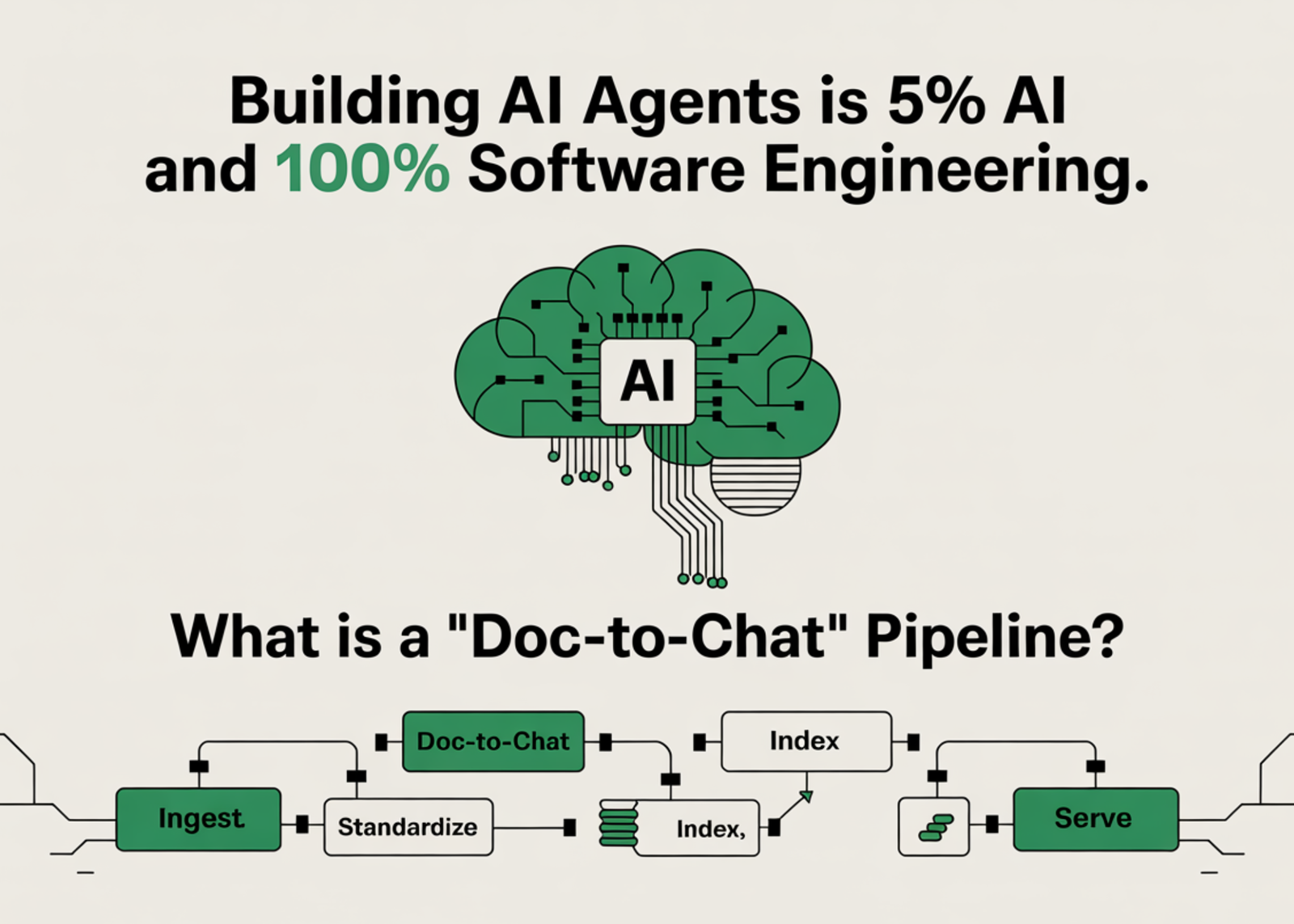 Building AI Agents is 5% AI and 100% Software Engineering.

AI

What is a "Doc-to-Chat" Pipeline?

Doc-to-Chat

Index

Ingest

Standardize

Index,

Serve